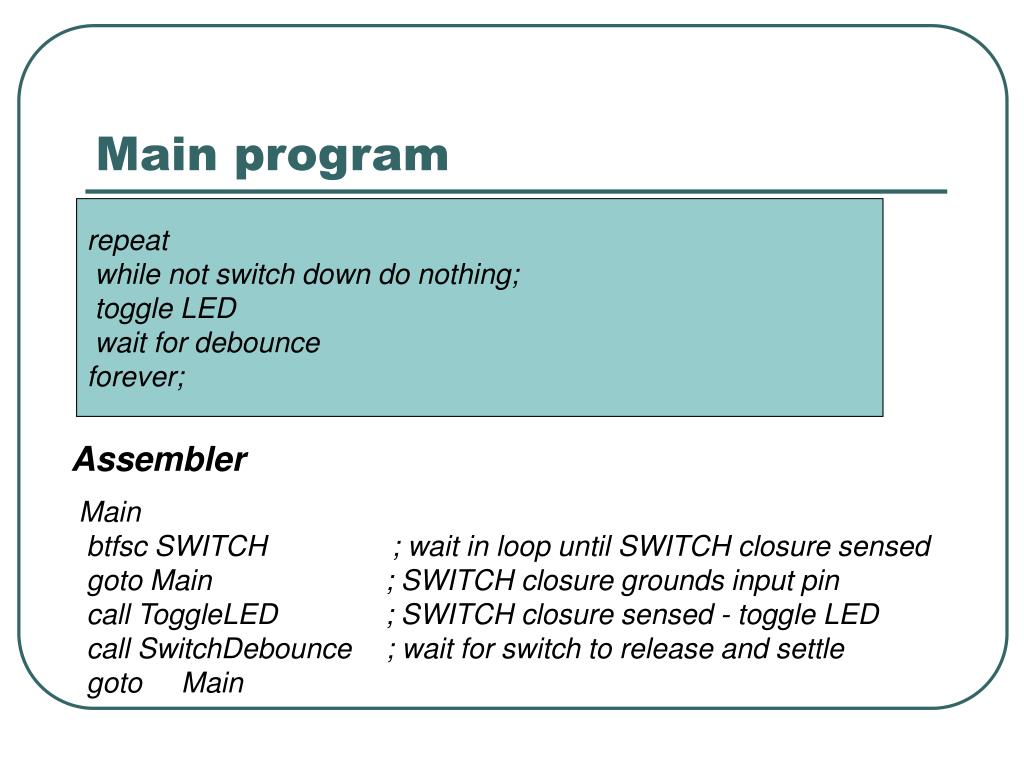 Main program

repeat
while not switch down do nothing;
toggle LED
wait for debounce
forever;

Assembler

Main
btfsc SWITCH ; wait in loop until SWITCH closure sensed
goto Main ; SWITCH closure grounds input pin
call ToggleLED ; SWITCH closure sensed - toggle LED
call SwitchDebounce ; wait for switch to release and settle
goto Main